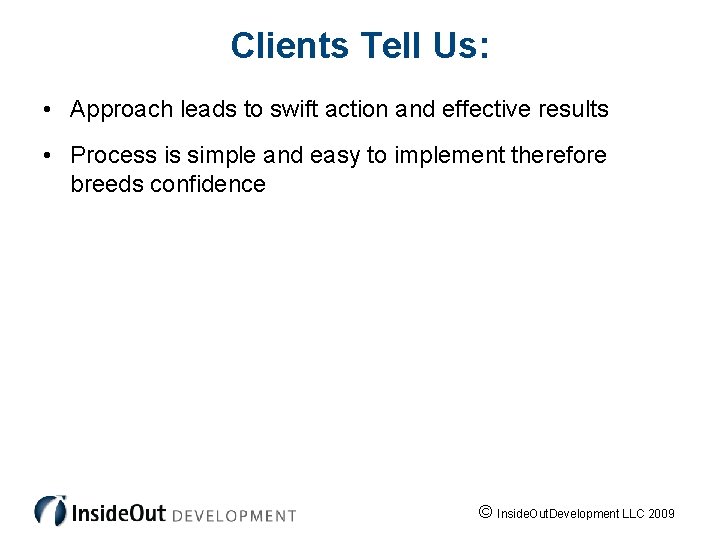 Clients Tell Us:

• Approach leads to swift action and effective results

• Process is simple and easy to implement therefore breeds confidence

InsideOut DEVELOPMENT

© InsideOutDevelopment LLC 2009